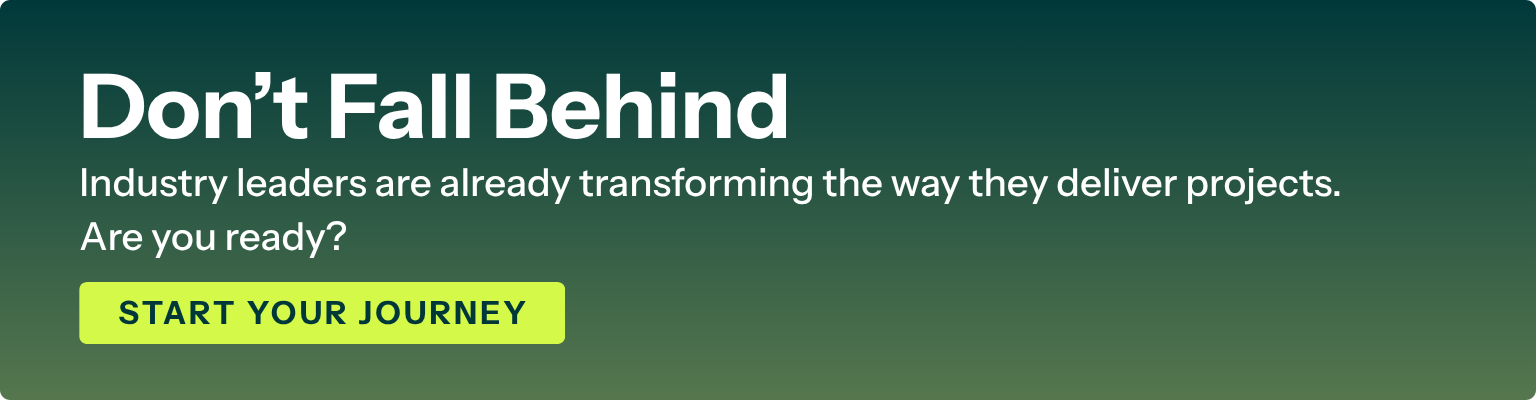 Don’t Fall Behind

Industry leaders are already transforming the way they deliver projects. Are you ready?

START YOUR JOURNEY